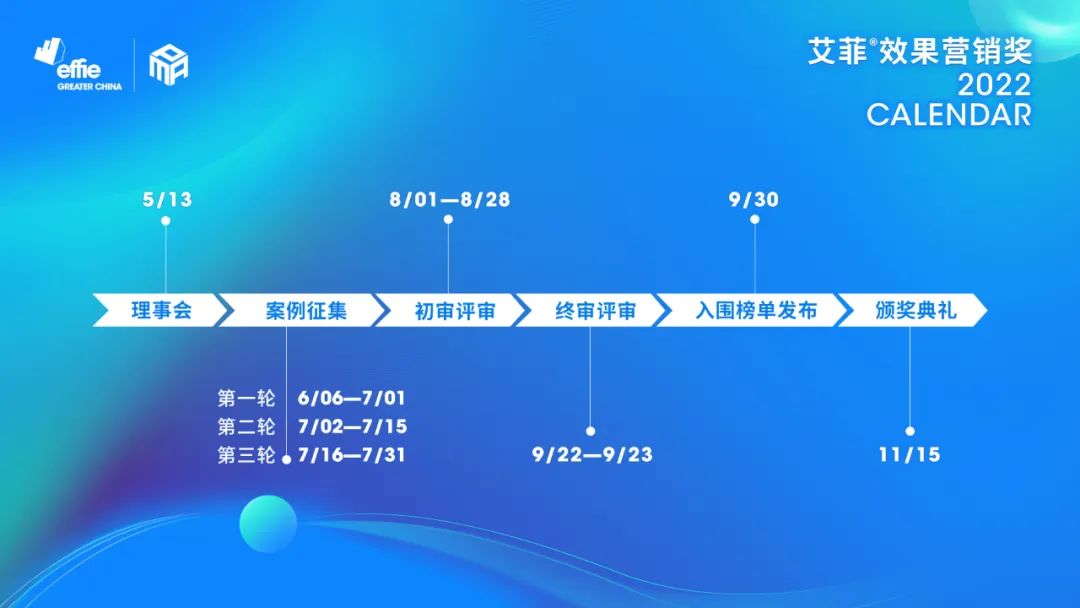 effie
GREATER CHINA

艾菲®效果营销奖
2022
CALENDAR

5/13

8/01—8/28

9/30

理事会
案例征集
初审评审
终审评审
入围榜单发布
颁奖典礼

第一轮 6/06—7/01
第二轮 7/02—7/15
第三轮 7/16—7/31

9/22—9/23

11/15